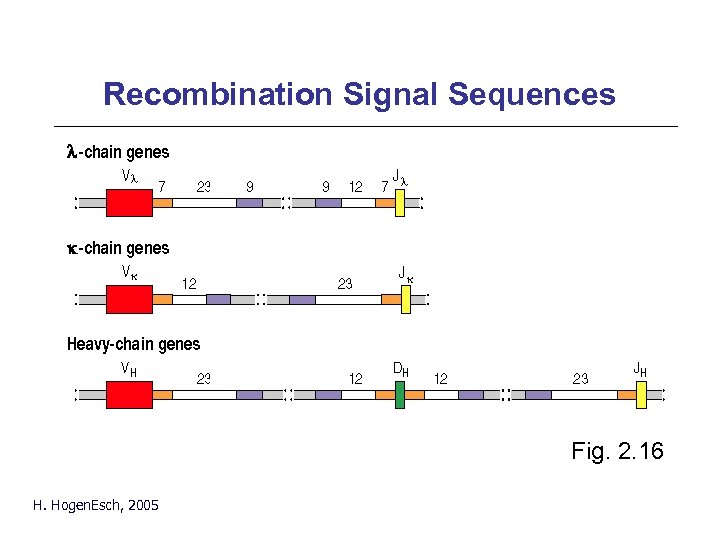 Recombination Signal Sequences

λ-chain genes

$V_\lambda$ 7 23 9 9 12 7 $J_\lambda$

κ-chain genes

$V_\kappa$ 12 23 $J_\kappa$

Heavy-chain genes

$V_H$ 23 12 $D_H$ 12 23 $J_H$

Fig. 2.16

H. HogenEsch, 2005